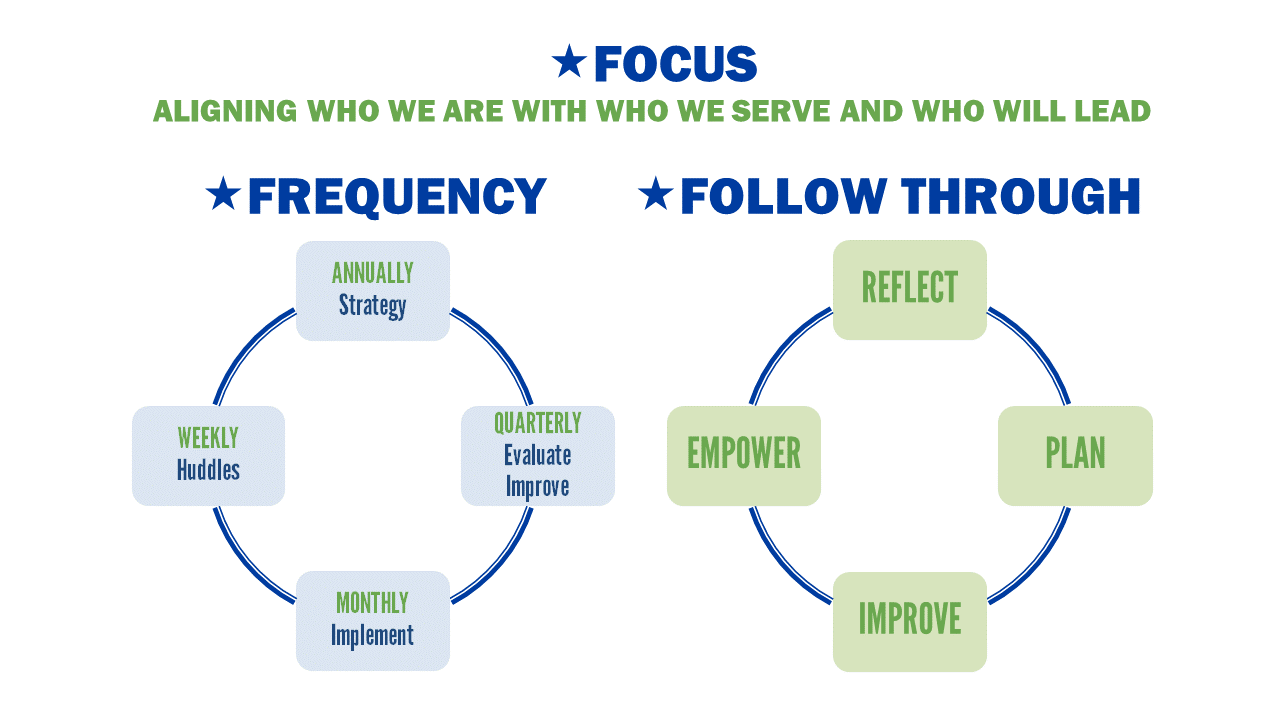 ★FOCUS
ALIGNING WHO WE ARE WITH WHO WE SERVE AND WHO WILL LEAD

★FREQUENCY

ANNUALLY
Strategy

QUARTERLY
Evaluate
Improve

MONTHLY
Implement

WEEKLY
Huddles

★FOLLOW THROUGH

REFLECT

PLAN

IMPROVE

EMPOWER